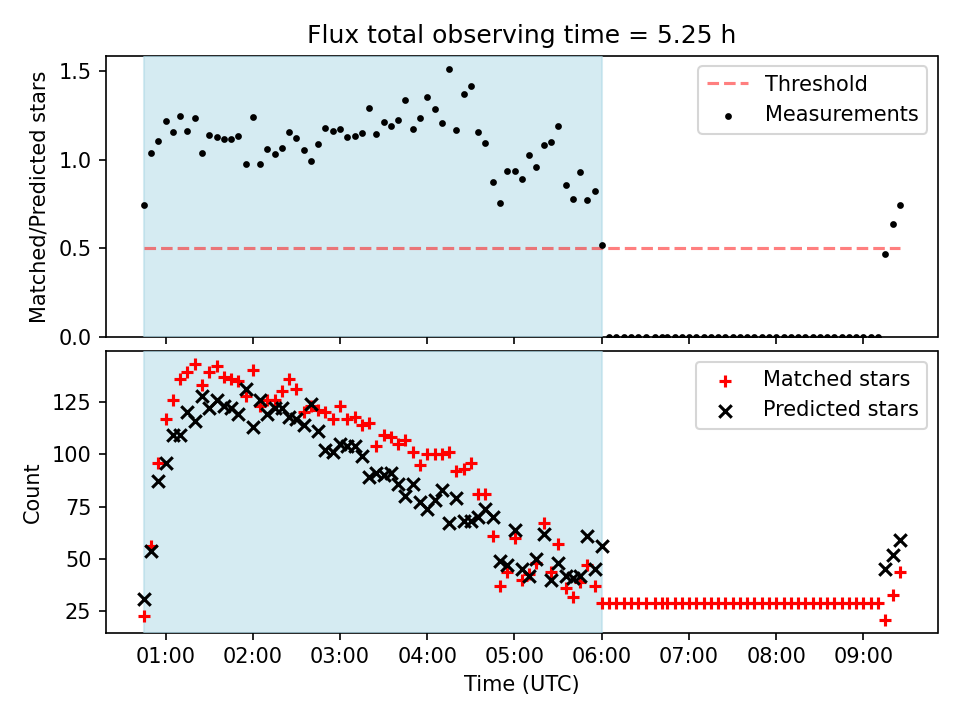 Flux total observing time = 5.25 h

Matched/Predicted stars

1.5
1.0
0.5
0.0

Threshold
Measurements

Count

125
100
75
50
25

Matched stars
Predicted stars

01:00 02:00 03:00 04:00 05:00 06:00 07:00 08:00 09:00

Time (UTC)